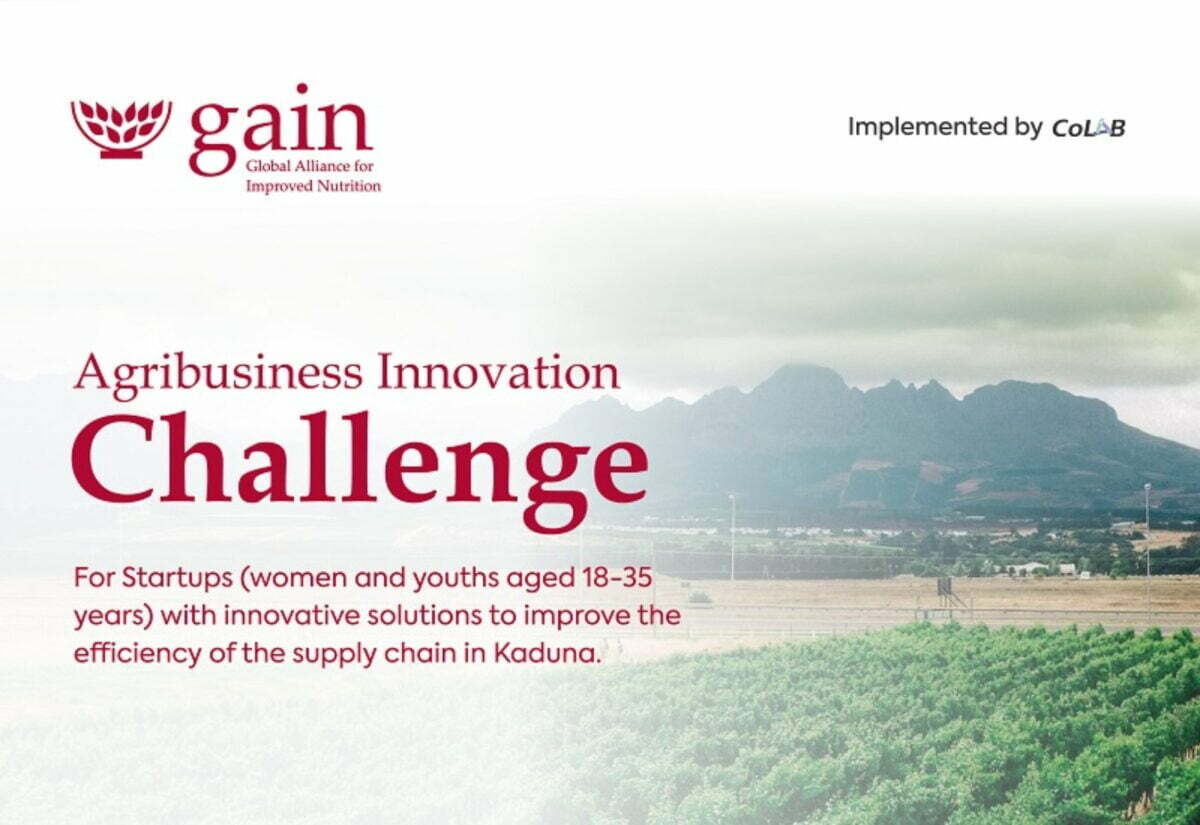 gain
Global Alliance for Improved Nutrition

Implemented by CoLAB

Agribusiness Innovation
Challenge

For Startups (women and youths aged 18-35 years) with innovative solutions to improve the efficiency of the supply chain in Kaduna.